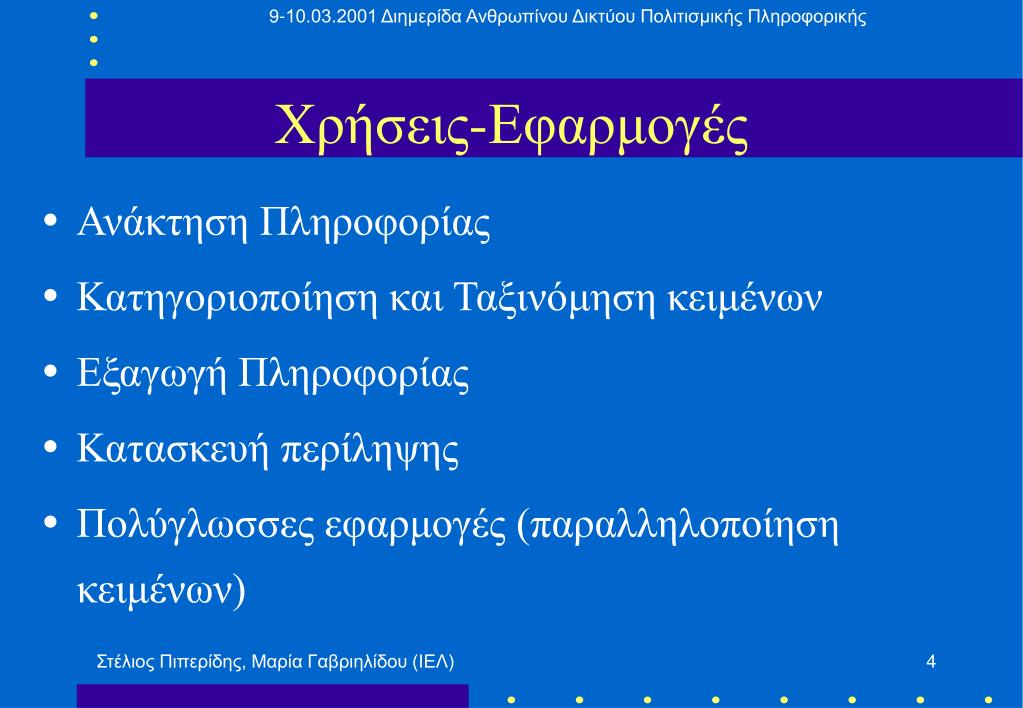 9-10.03.2001 Διημερίδα Ανθρωπίνου Δικτύου Πολιτισμικής Πληροφορικής

Χρήσεις-Εφαρμογές

• Ανάκτηση Πληροφορίας
• Κατηγοριοποίηση και Ταξινόμηση κειμένων
• Εξαγωγή Πληροφορίας
• Κατασκευή περίληψης
• Πολύγλωσσες εφαρμογές (παραλληλοποίηση κειμένων)

Στέλιος Πιπερίδης, Μαρία Γαβριηλίδου (ΙΕΛ)

4